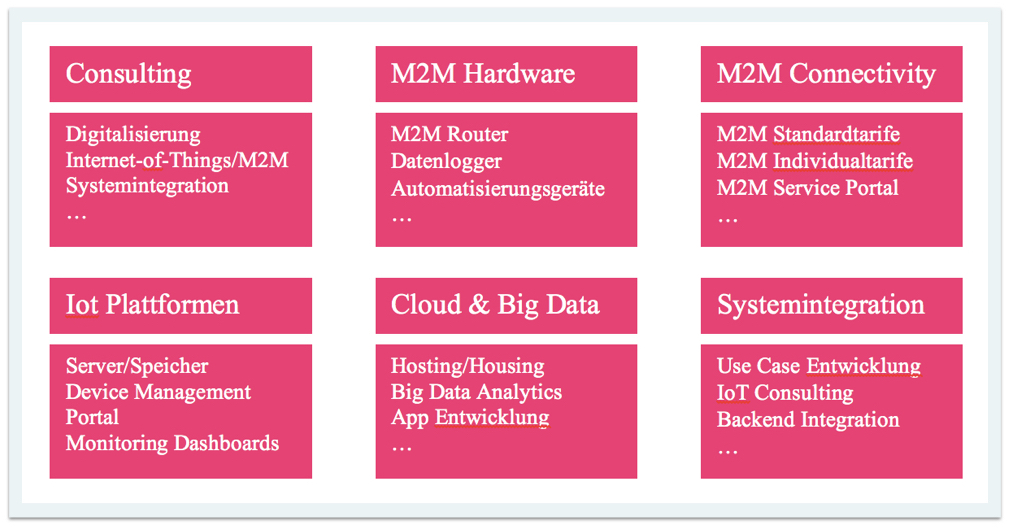 Consulting

Digitalisierung
Internet-of-Things/M2M
Systemintegration
…

M2M Hardware

M2M Router
Datenlogger
Automatisierungsgeräte
…

M2M Connectivity

M2M Standardtarife
M2M Individualtarife
M2M Service Portal
…

Iot Plattformen

Server/Speicher
Device Management
Portal
Monitoring Dashboards

Cloud & Big Data

Hosting/Housing
Big Data Analytics
App Entwicklung
…

Systemintegration

Use Case Entwicklung
IoT Consulting
Backend Integration
…